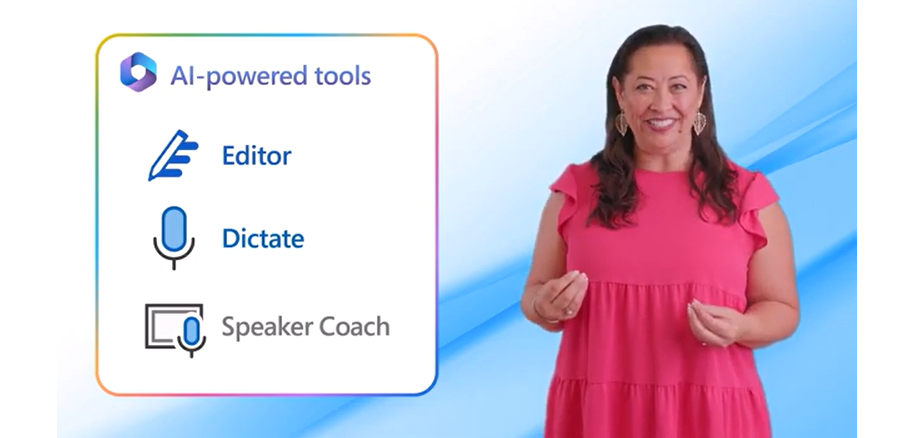 AI-powered tools

Editor

Dictate

Speaker Coach